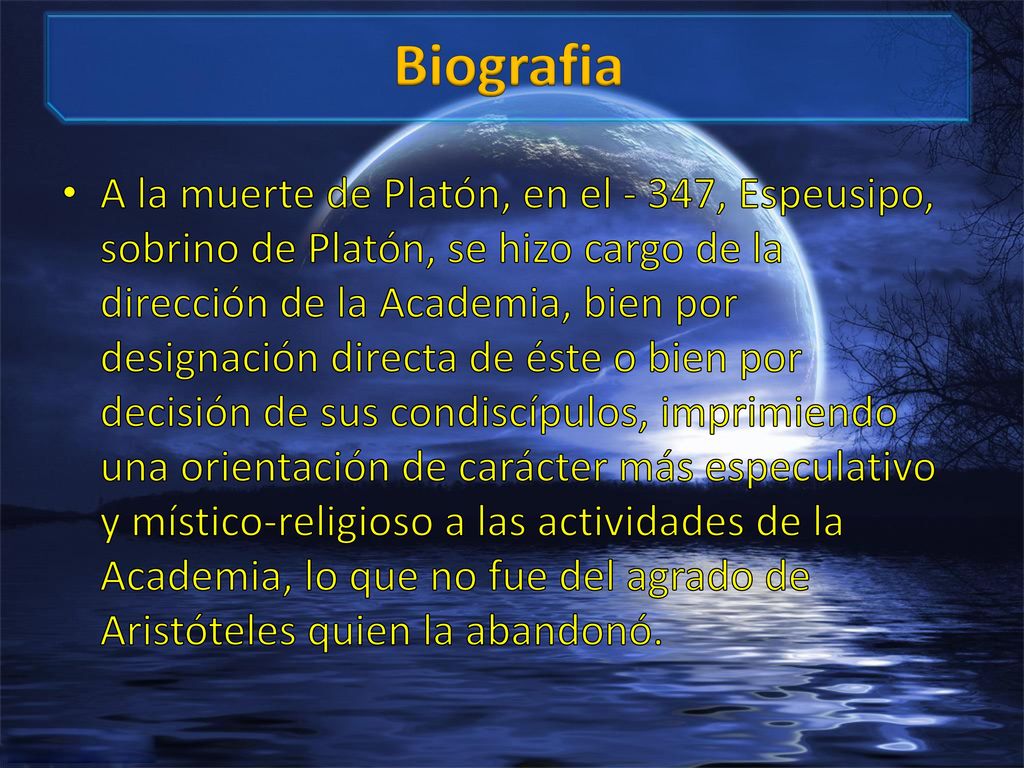 Biografia

• A la muerte de Platón, en el - 347, Espeusipo, sobrino de Platón, se hizo cargo de la dirección de la Academia, bien por designación directa de éste o bien por decisión de sus condiscípulos, imprimiendo una orientación de carácter más especulativo y místico-religioso a las actividades de la Academia, lo que no fue del agrado de Aristóteles quien la abandonó.